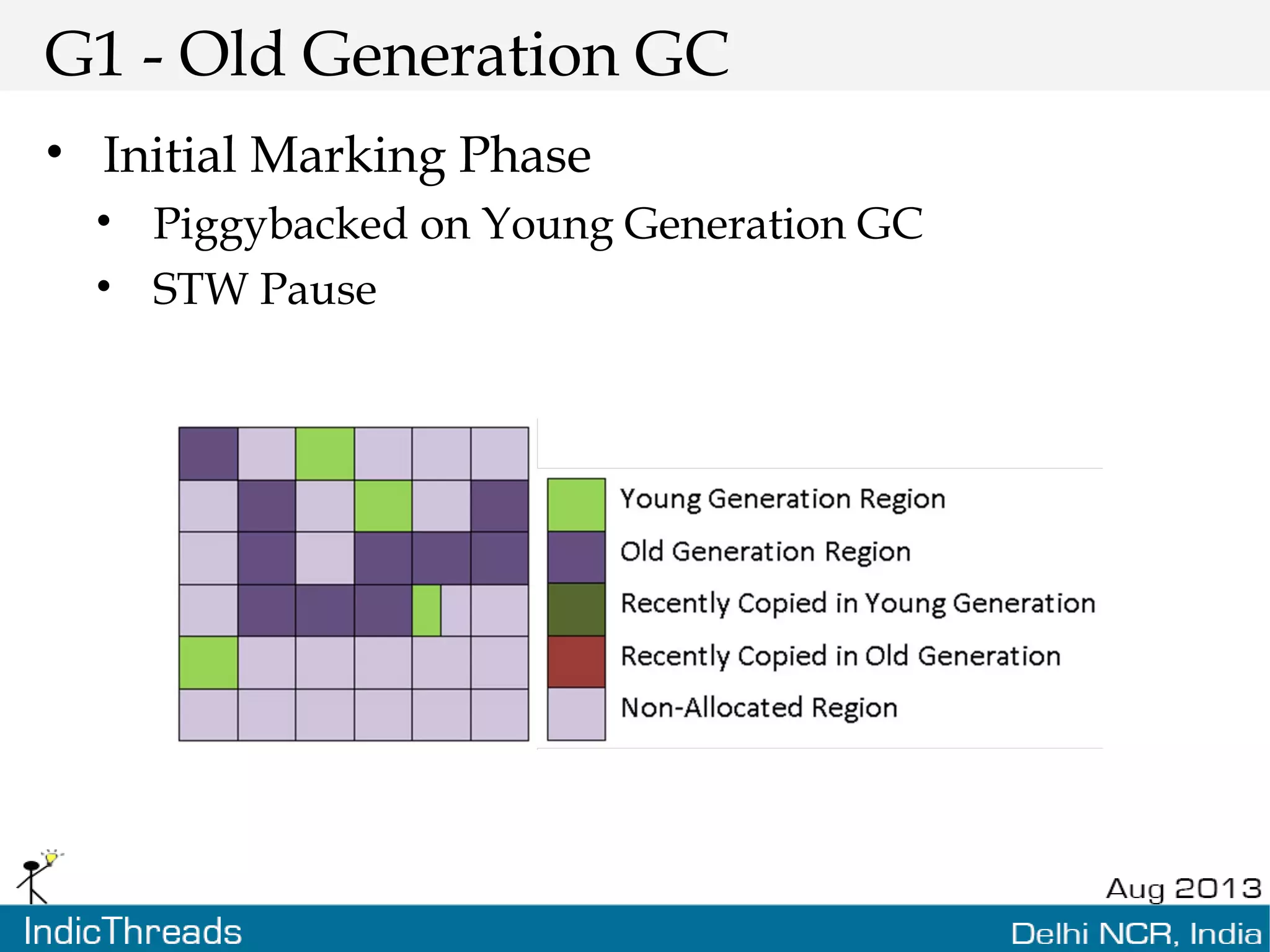 G1 - Old Generation GC

• Initial Marking Phase
  • Piggybacked on Young Generation GC
  • STW Pause

Young Generation Region
Old Generation Region
Recently Copied in Young Generation
Recently Copied in Old Generation
Non-Allocated Region

Aug 2013

IndicThreads

Delhi NCR, India